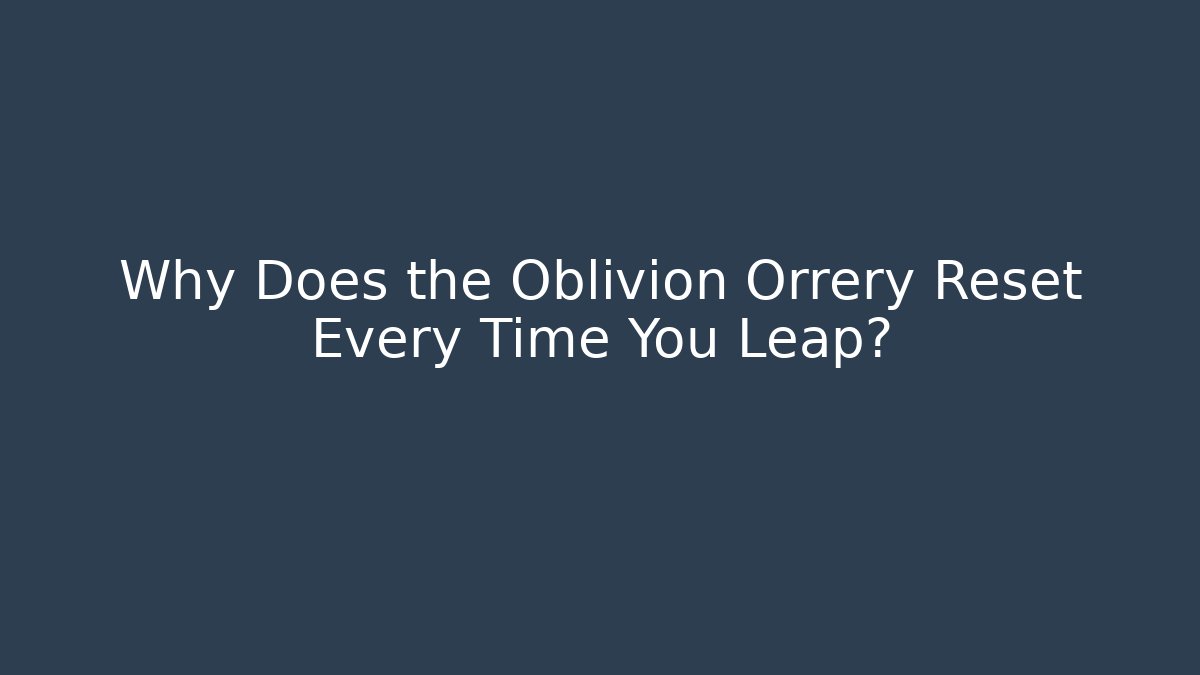 Why Does the Oblivion Orrery Reset Every Time You Leap?